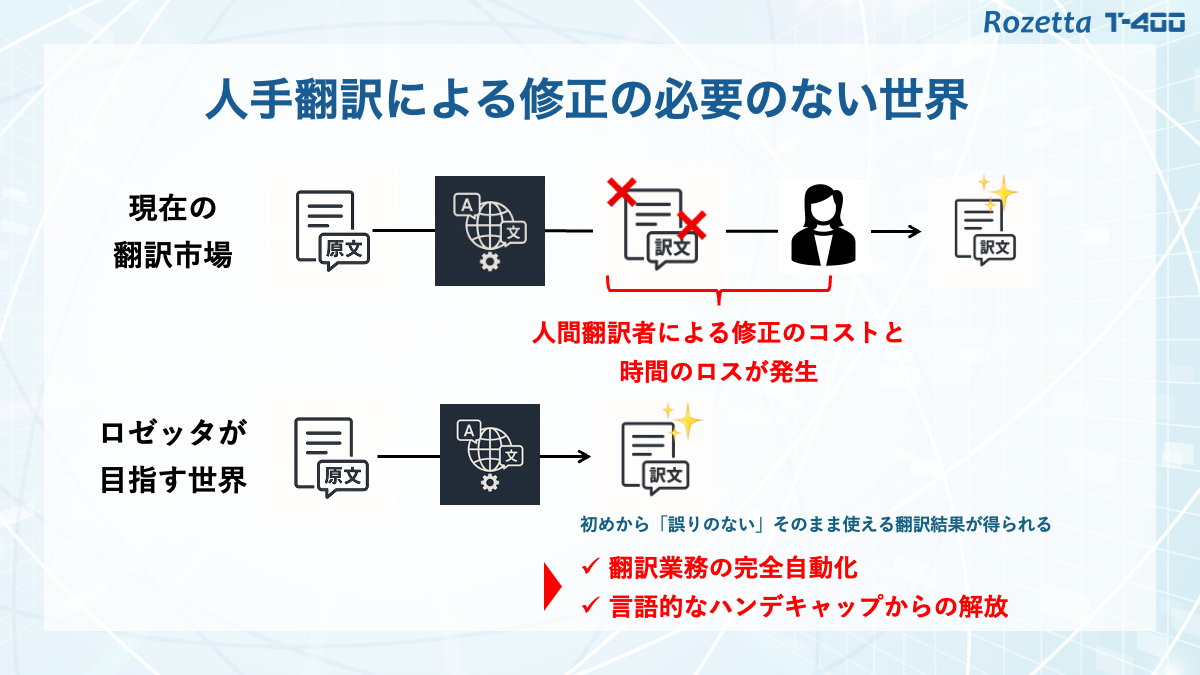 Rozetta T-400

人手翻訳による修正の必要のない世界

現在の
翻訳市場

原文

A
文

訳文

訳文

人間翻訳者による修正のコストと
時間のロスが発生

ロゼッタが
目指す世界

原文

A
文

訳文

初めから「誤りのない」そのまま使える翻訳結果が得られる

✓ 翻訳業務の完全自動化
✓ 言語的なハンデキャップからの解放